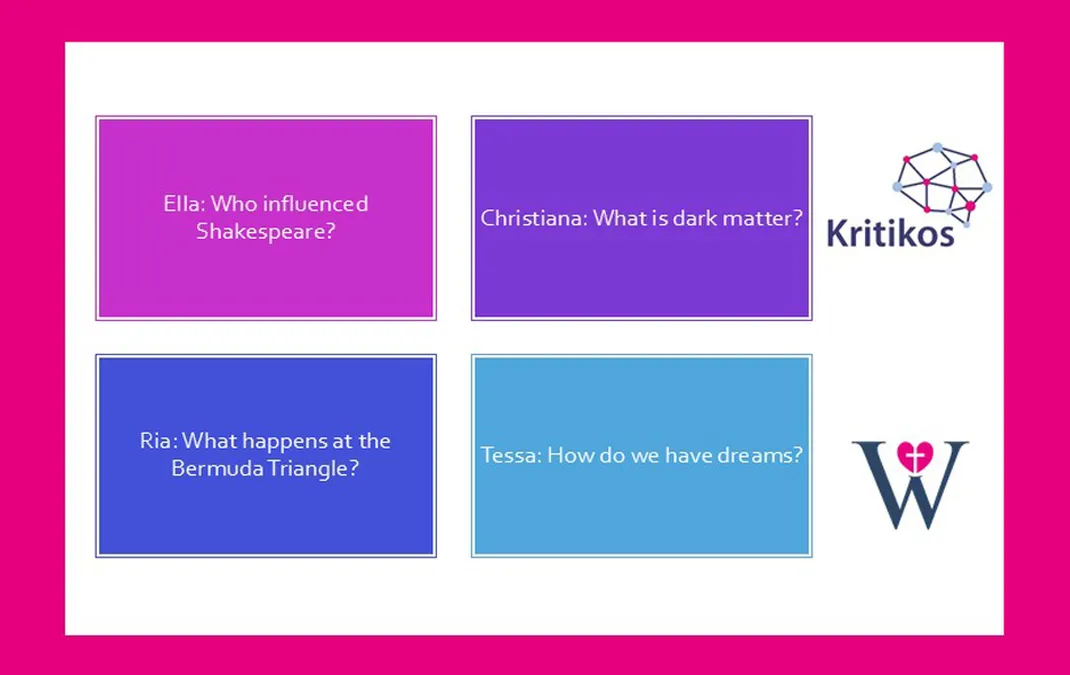 Ella: Who influenced Shakespeare?

Christiana: What is dark matter?

Kritikos

Ria: What happens at the Bermuda Triangle?

Tessa: How do we have dreams?

W